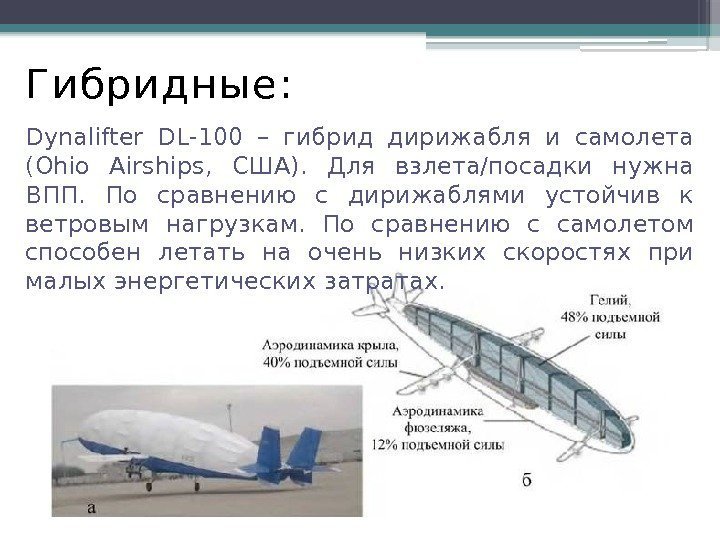 Гибридные:

Dynalifter DL-100 – гибрид дирижабля и самолета (Ohio Airships, США). Для взлета/посадки нужна ВПП. По сравнению с дирижаблями устойчив к ветровым нагрузкам. По сравнению с самолетом способен летать на очень низких скоростях при малых энергетических затратах.

Гелий, 48% подъемной силы

Аэродинамика крыла, 40% подъемной силы

Аэродинамика фюзеляжа, 12% подъемной силы

а

б